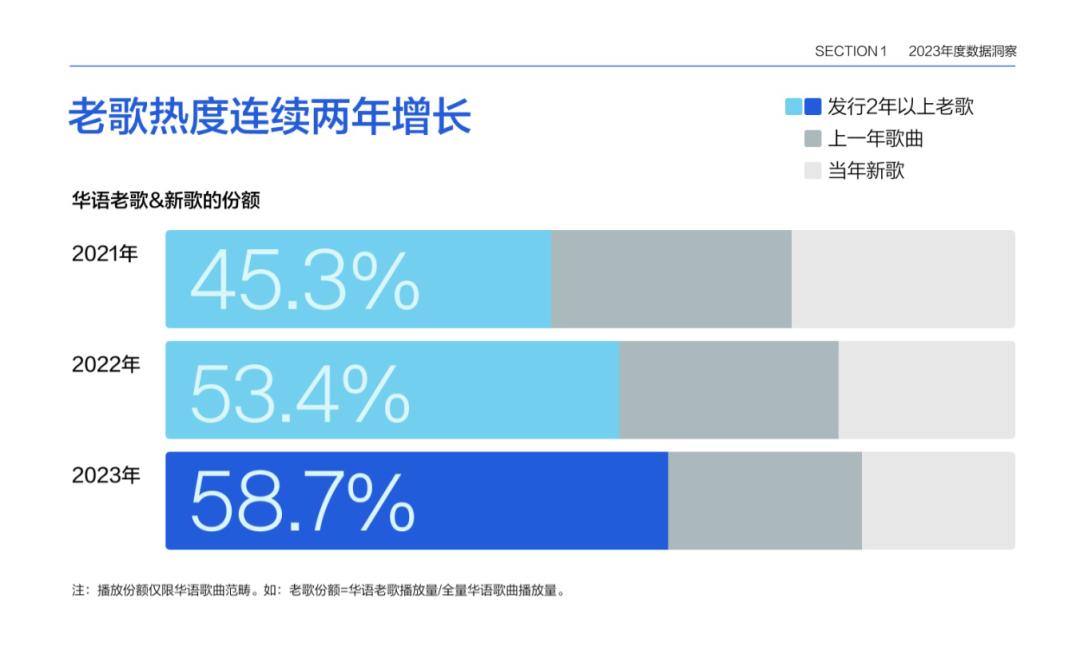 SECTION 1 2023年度数据洞察

老歌热度连续两年增长

发行2年以上老歌
上一年歌曲
当年新歌

华语老歌&新歌的份额

2021年 45.3%

2022年 53.4%

2023年 58.7%

注：播放份额仅限华语歌曲范畴。如：老歌份额=华语老歌播放量/全量华语歌曲播放量。